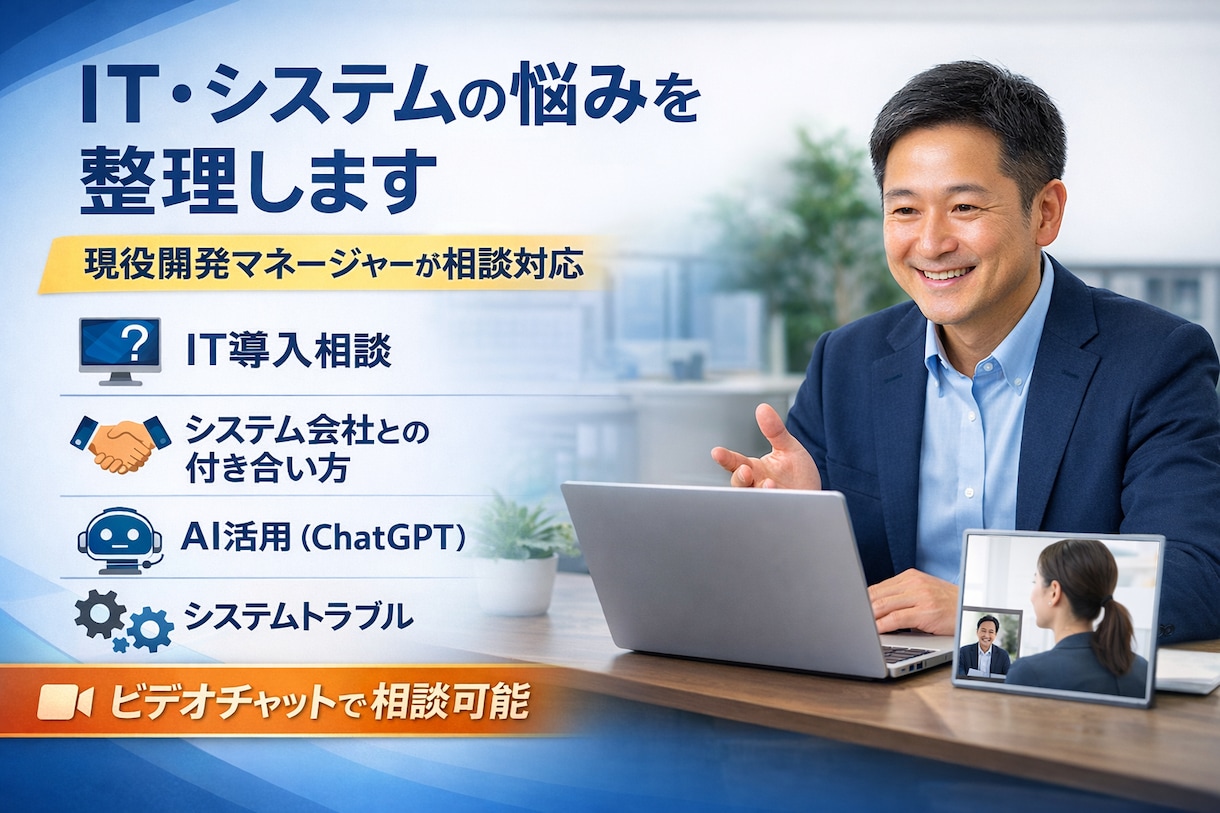 IT・システムの悩みを整理します

現役開発マネージャーが相談対応

?

IT導入相談

システム会社との付き合い方

AI活用 (ChatGPT)

システムトラブル

ビデオチャットで相談可能